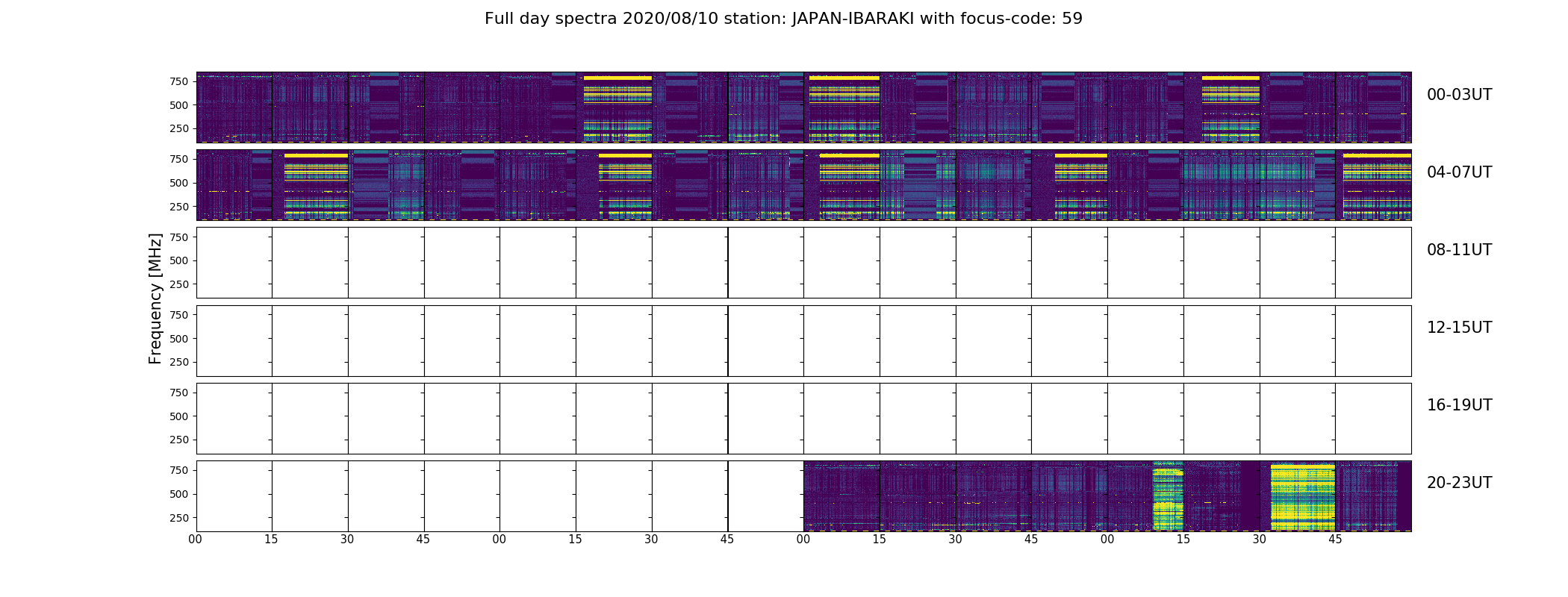 Full day spectra 2020/08/10 station: JAPAN-IBARAKI with focus-code: 59

Frequency [MHz]

750
500
250
00-03UT

750
500
250
04-07UT

750
500
250
08-11UT

750
500
250
12-15UT

750
500
250
16-19UT

750
500
250
20-23UT

00 15 30 45 00 15 30 45 00 15 30 45 00 15 30 45